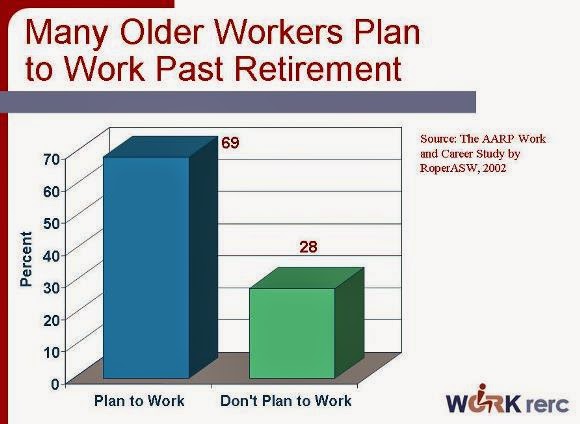 Many Older Workers Plan to Work Past Retirement

Source: The AARP Work and Career Study by RoperASW, 2002

Percent

70
60
50
40
30
20
10
0

69

28

Plan to Work

Don't Plan to Work

WORK rerc